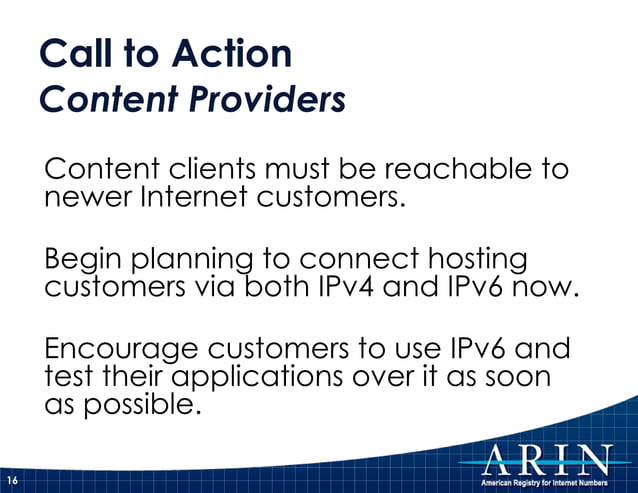 Call to Action
Content Providers

Content clients must be reachable to newer Internet customers.

Begin planning to connect hosting customers via both IPv4 and IPv6 now.

Encourage customers to use IPv6 and test their applications over it as soon as possible.

16

ARIN
American Registry for Internet Numbers